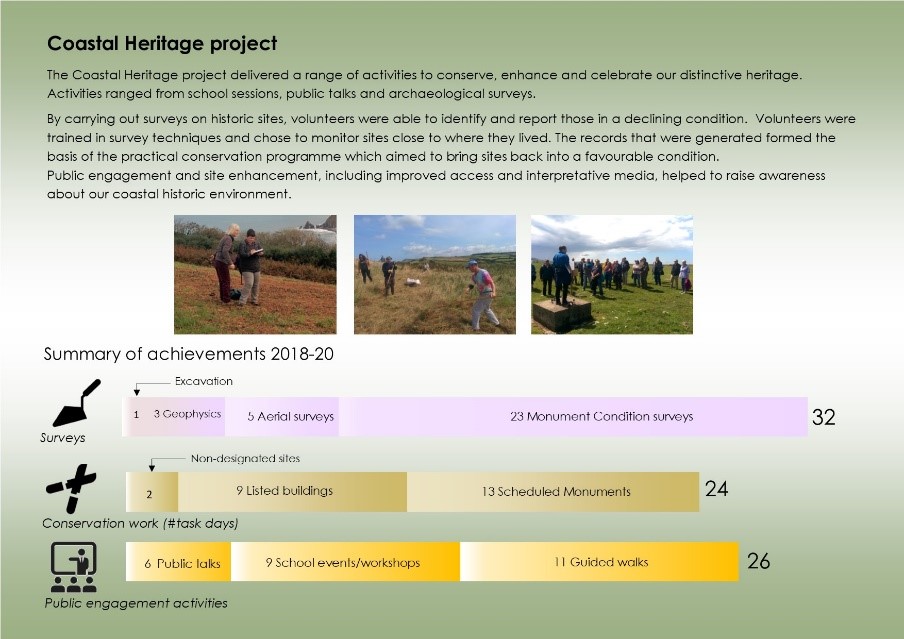 Coastal Heritage project

The Coastal Heritage project delivered a range of activities to conserve, enhance and celebrate our distinctive heritage. Activities ranged from school sessions, public talks and archaeological surveys.

By carrying out surveys on historic sites, volunteers were able to identify and report those in a declining condition. Volunteers were trained in survey techniques and chose to monitor sites close to where they lived. The records that were generated formed the basis of the practical conservation programme which aimed to bring sites back into a favourable condition.
Public engagement and site enhancement, including improved access and interpretative media, helped to raise awareness about our coastal historic environment.

Summary of achievements 2018-20

Excavation

1 3 Geophysics 5 Aerial surveys 23 Monument Condition surveys 32

Surveys

Non-designated sites

2 9 Listed buildings 13 Scheduled Monuments 24

Conservation work (#task days)

6 Public talks 9 School events/workshops 11 Guided walks 26

Public engagement activities